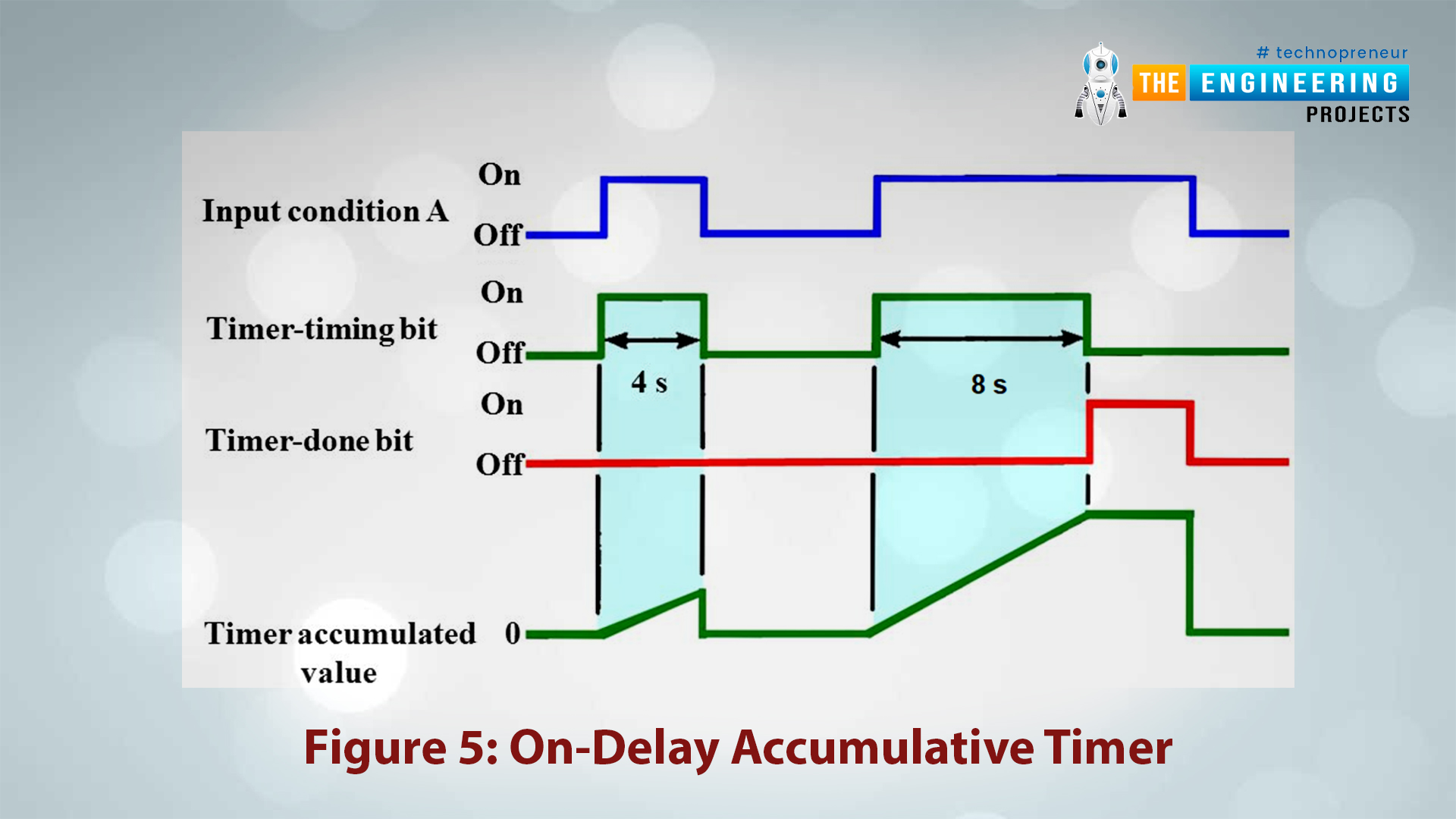 # technopreneur
THE ENGINEERING
PROJECTS

Input condition A
On
Off

Timer-timing bit
On
Off

4 s
8 s

Timer-done bit
On
Off

Timer accumulated value
0

Figure 5: On-Delay Accumulative Timer